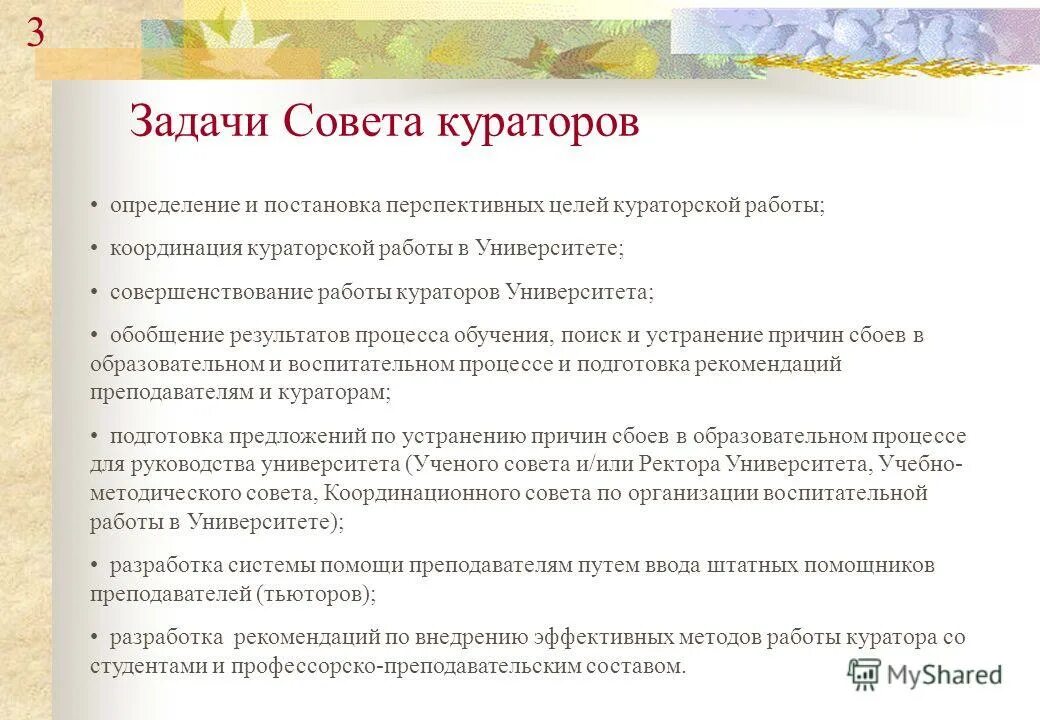 3

Задачи Совета кураторов

• определение и постановка перспективных целей кураторской работы;

• координация кураторской работы в Университете;

• совершенствование работы кураторов Университета;

• обобщение результатов процесса обучения, поиск и устранение причин сбоев в образовательном и воспитательном процессе и подготовка рекомендаций преподавателям и кураторам;

• подготовка предложений по устранению причин сбоев в образовательном процессе для руководства университета (Ученого совета и/или Ректора Университета, Учебно-методического совета, Координационного совета по организации воспитательной работы в Университете);

• разработка системы помощи преподавателям путем ввода штатных помощников преподавателей (тьюторов);

• разработка рекомендаций по внедрению эффективных методов работы куратора со студентами и профессорско-преподавательским составом.

MyShared